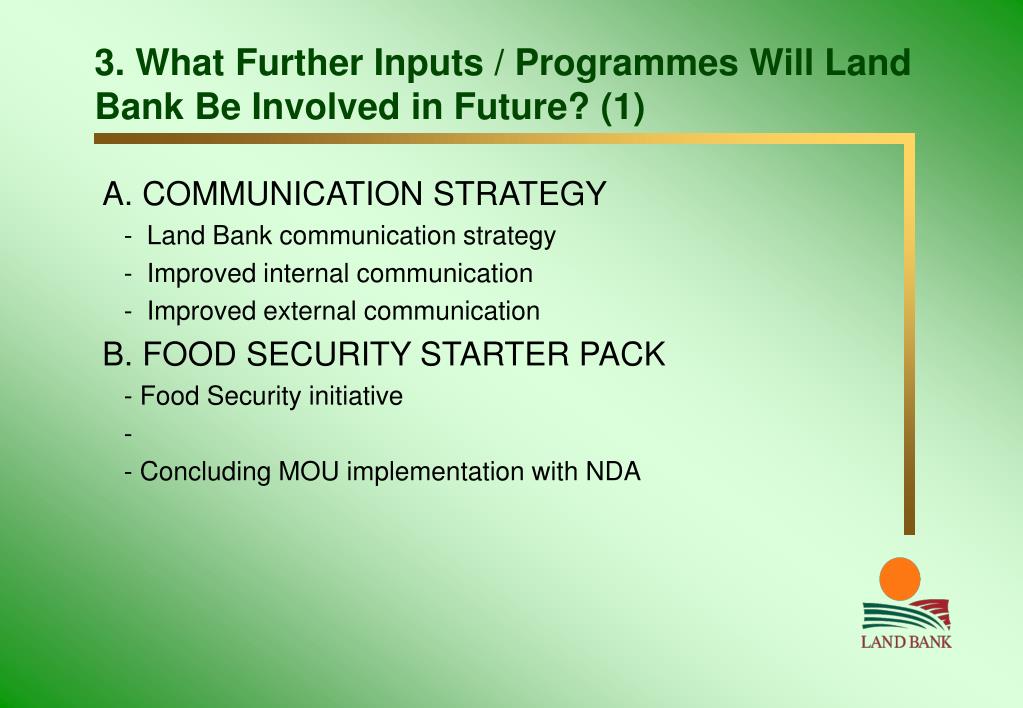 3. What Further Inputs / Programmes Will Land Bank Be Involved in Future? (1)

A. COMMUNICATION STRATEGY

- Land Bank communication strategy
- Improved internal communication
- Improved external communication

B. FOOD SECURITY STARTER PACK

- Food Security initiative
-
- Concluding MOU implementation with NDA

LAND BANK